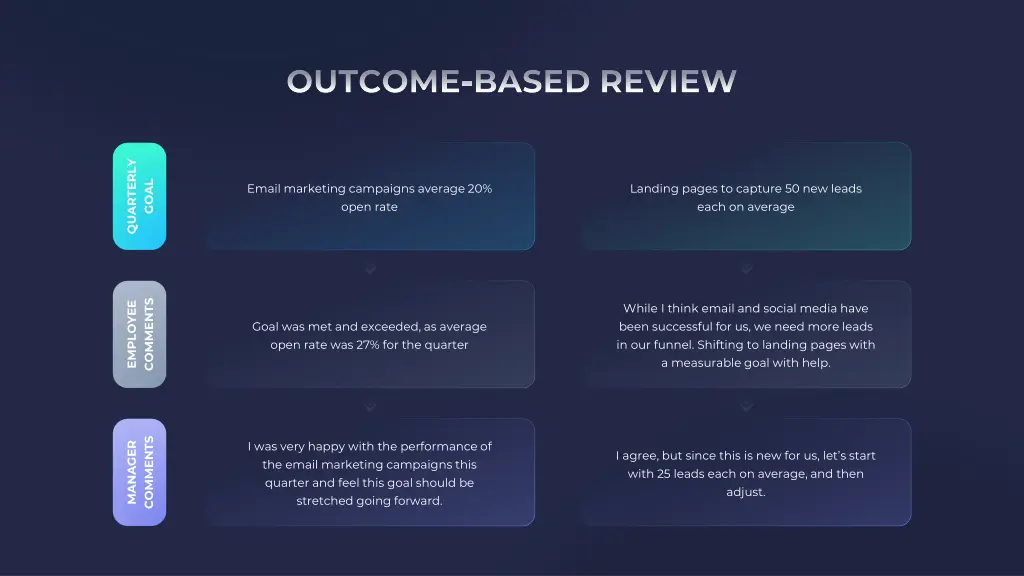 OUTCOME-BASED REVIEW

QUARTERLY GOAL

Email marketing campaigns average 20% open rate

Landing pages to capture 50 new leads each on average

EMPLOYEE COMMENTS

Goal was met and exceeded, as average open rate was 27% for the quarter

While I think email and social media have been successful for us, we need more leads in our funnel. Shifting to landing pages with a measurable goal with help.

MANAGER COMMENTS

I was very happy with the performance of the email marketing campaigns this quarter and feel this goal should be stretched going forward.

I agree, but since this is new for us, let's start with 25 leads each on average, and then adjust.